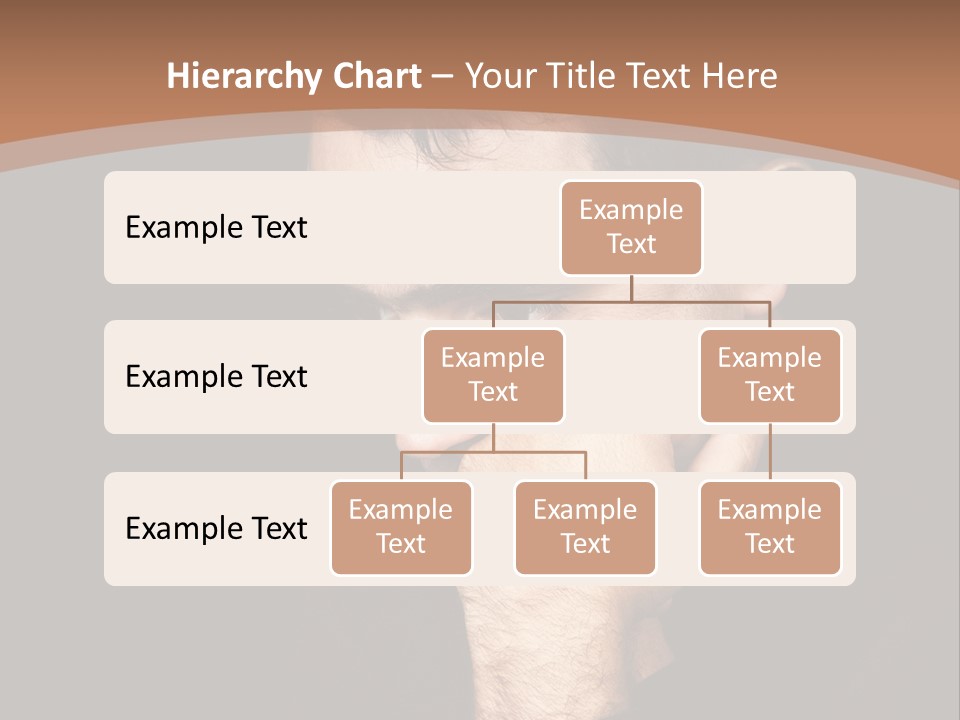 Hierarchy Chart – Your Title Text Here

Example Text

Example Text

Example Text

Example Text

Example Text

Example Text

Example Text

Example Text

Example Text